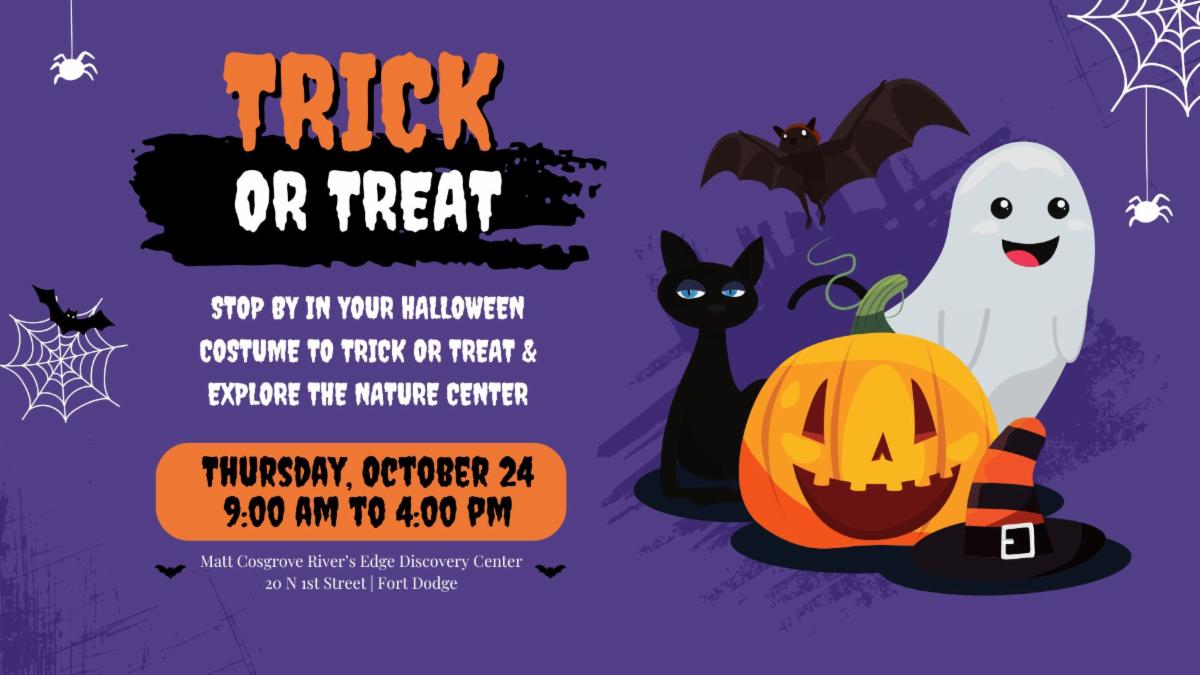 TRICK
OR TREAT

STOP BY IN YOUR HALLOWEEN COSTUME TO TRICK OR TREAT & EXPLORE THE NATURE CENTER

THURSDAY, OCTOBER 24
9:00 AM TO 4:00 PM

Matt Cosgrove River's Edge Discovery Center
20 N 1st Street | Fort Dodge